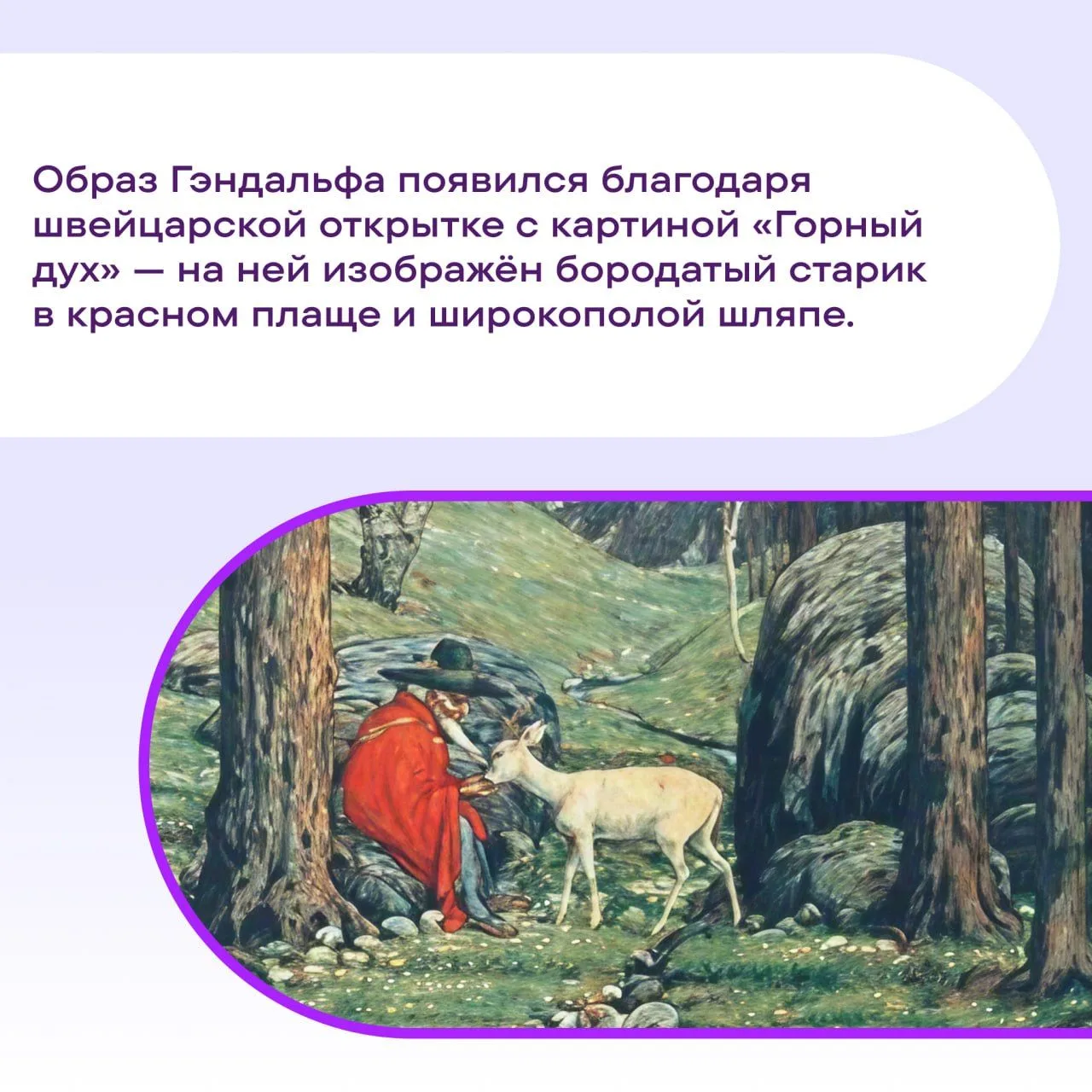 Образ Гэндальфа появился благодаря швейцарской открытке с картиной «Горный дух» — на ней изображён бородатый старик в красном плаще и широкополой шляпе.